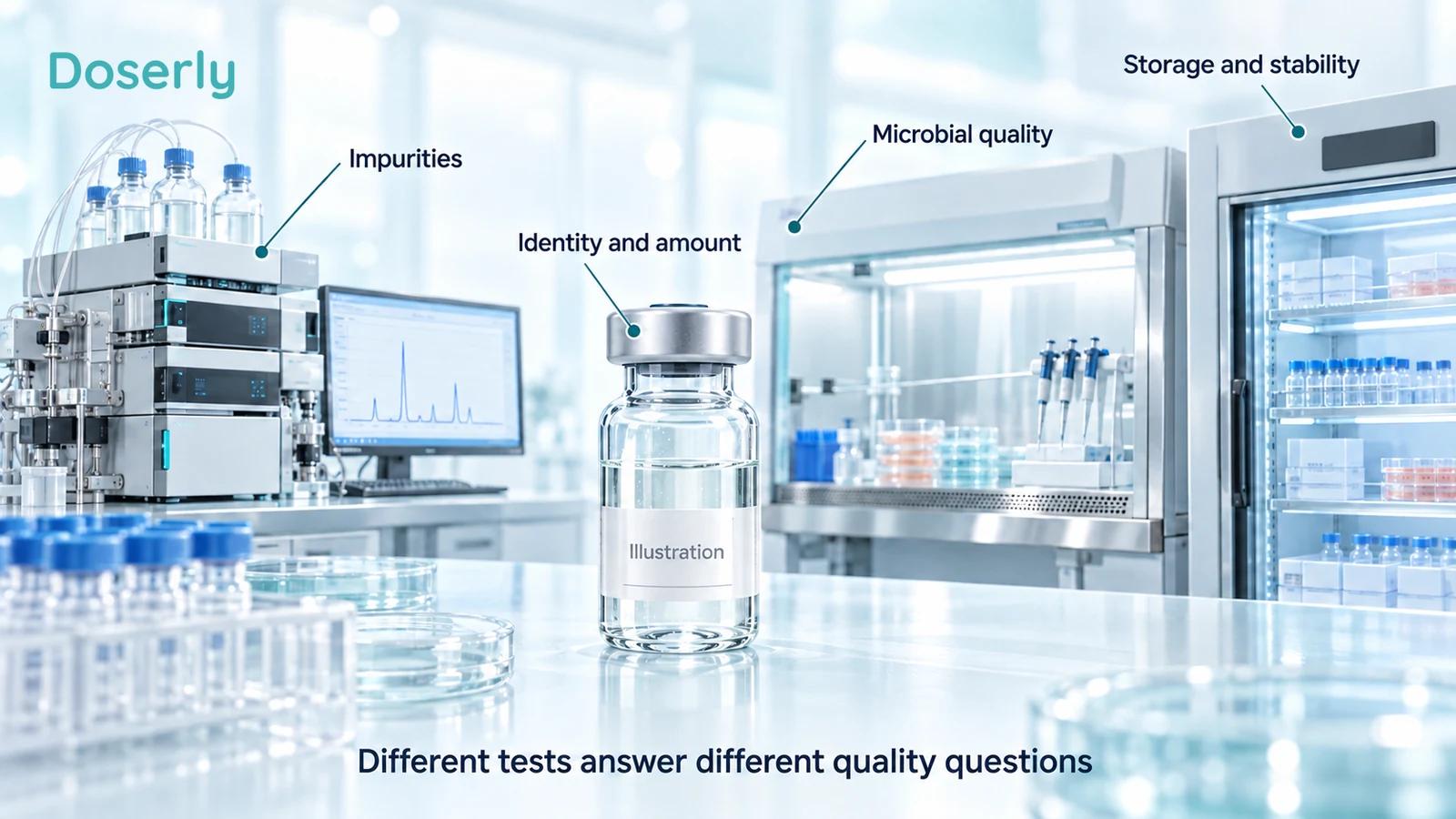 Doserly

Storage and stability

Microbial quality

Impurities

Identity and amount

Illustration

Different tests answer different quality questions